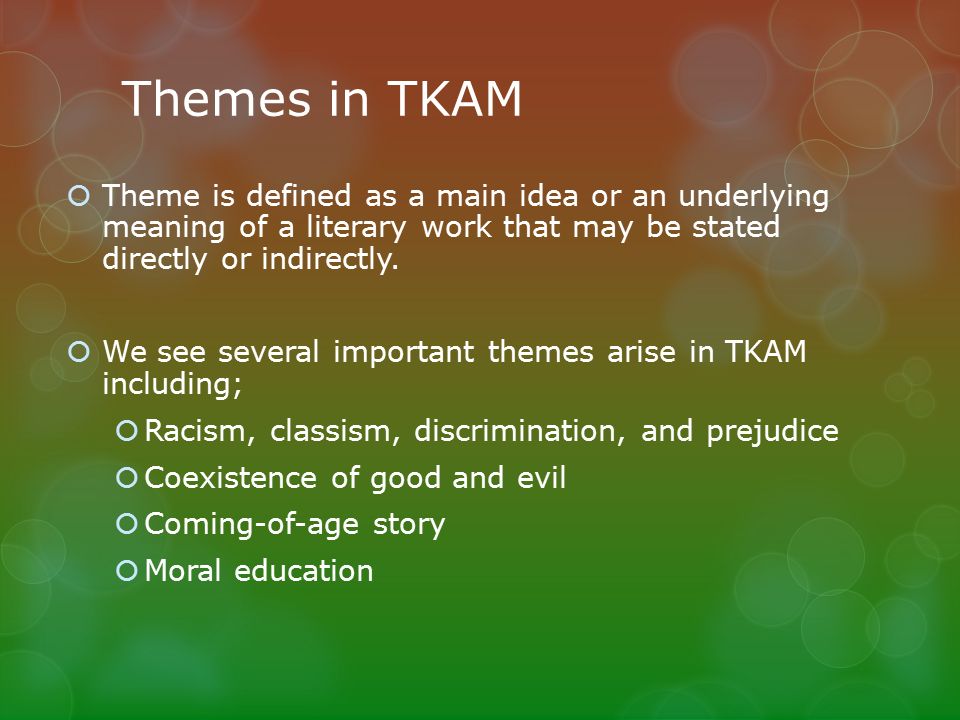 Themes in TKAM

Theme is defined as a main idea or an underlying meaning of a literary work that may be stated directly or indirectly.

We see several important themes arise in TKAM including;

Racism, classism, discrimination, and prejudice

Coexistence of good and evil

Coming-of-age story

Moral education